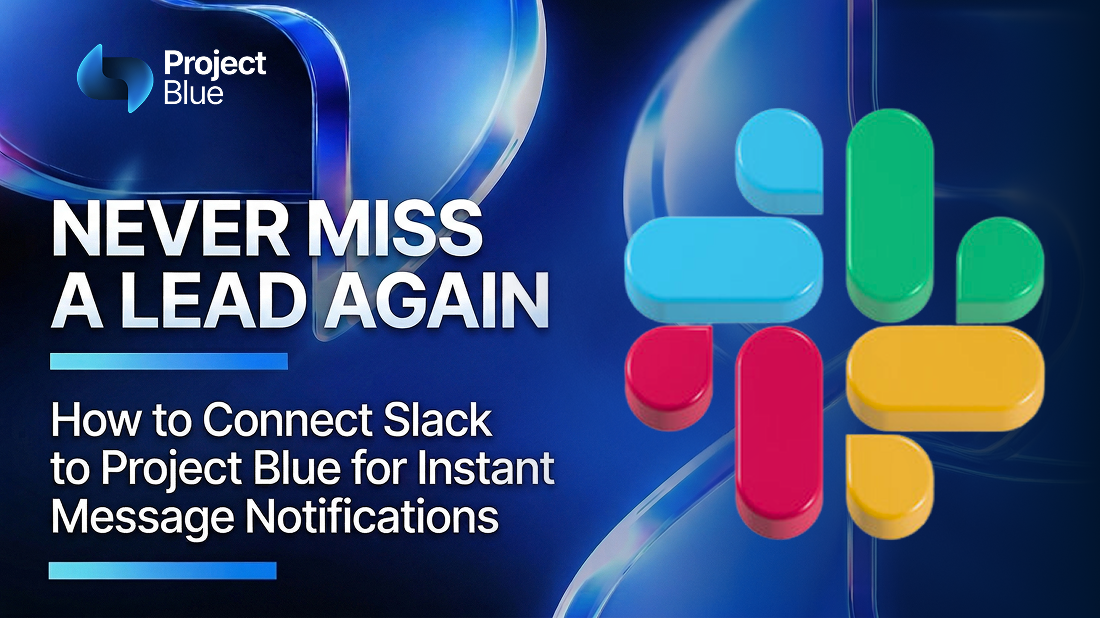 Project Blue

NEVER MISS A LEAD AGAIN

How to Connect Slack to Project Blue for Instant Message Notifications